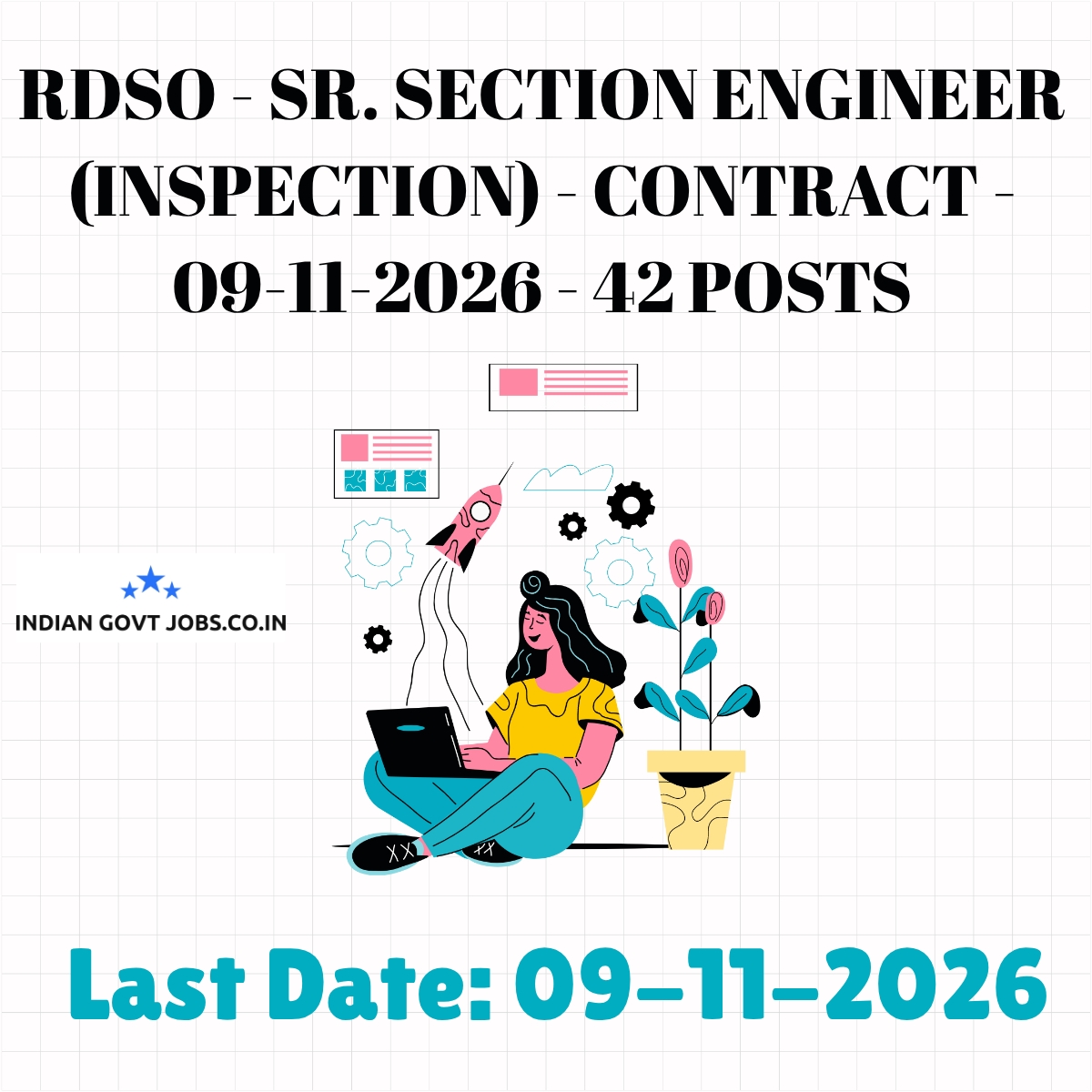 RDSO - SR. SECTION ENGINEER (INSPECTION) - CONTRACT - 09-11-2026 - 42 POSTS

INDIAN GOVT JOBS.CO.IN

Last Date: 09-11-2026